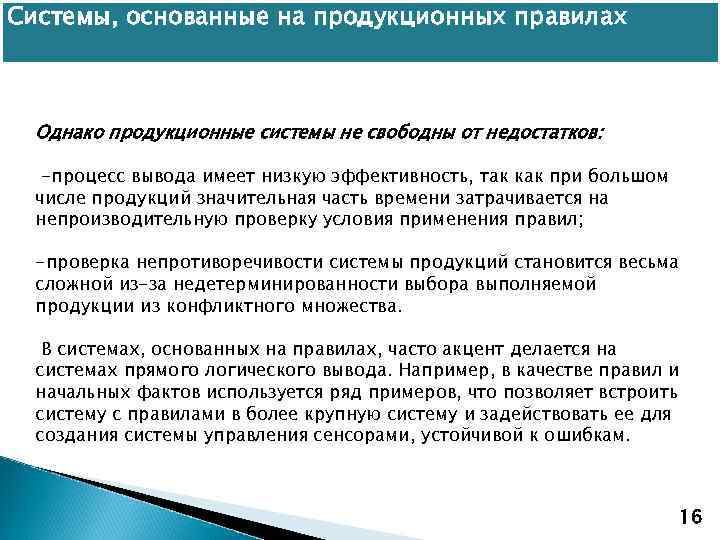 Системы, основанные на продукционных правилах

Однако продукционные системы не свободны от недостатков:

-процесс вывода имеет низкую эффективность, так как при большом числе продукций значительная часть времени затрачивается на непроизводительную проверку условия применения правил;

-проверка непротиворечивости системы продукций становится весьма сложной из-за недетерминированности выбора выполняемой продукции из конфликтного множества.

В системах, основанных на правилах, часто акцент делается на системах прямого логического вывода. Например, в качестве правил и начальных фактов используется ряд примеров, что позволяет встроить систему с правилами в более крупную систему и задействовать ее для создания системы управления сенсорами, устойчивой к ошибкам.

16